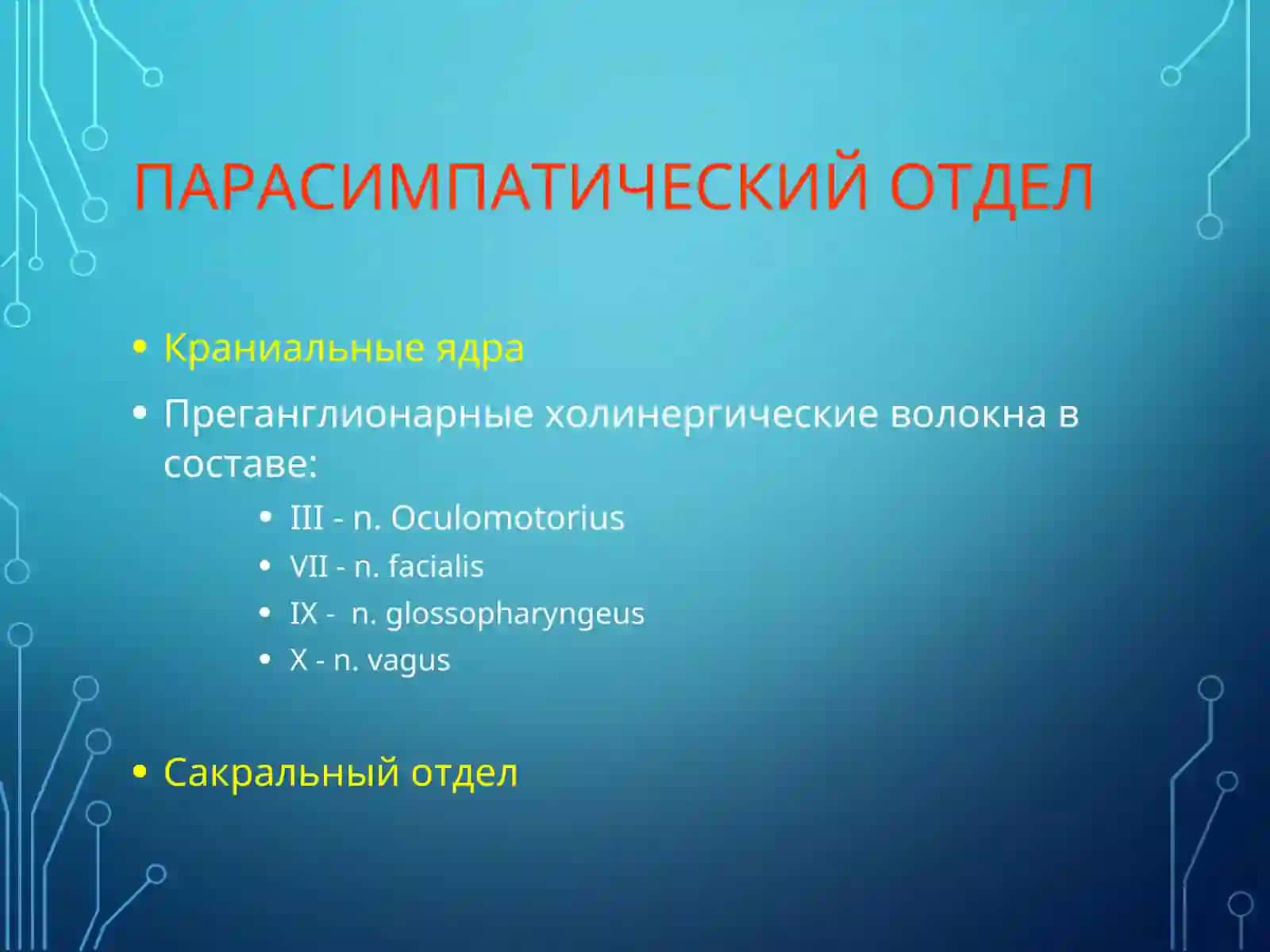 ПАРАСИМПАТИЧЕСКИЙ ОТДЕЛ

• Краниальные ядра
• Преганглионарные холинергические волокна в составе:
  • III - n. Oculomotorius
  • VII - n. facialis
  • IX -  n. glossopharyngeus
  • X - n. vagus

• Сакральный отдел